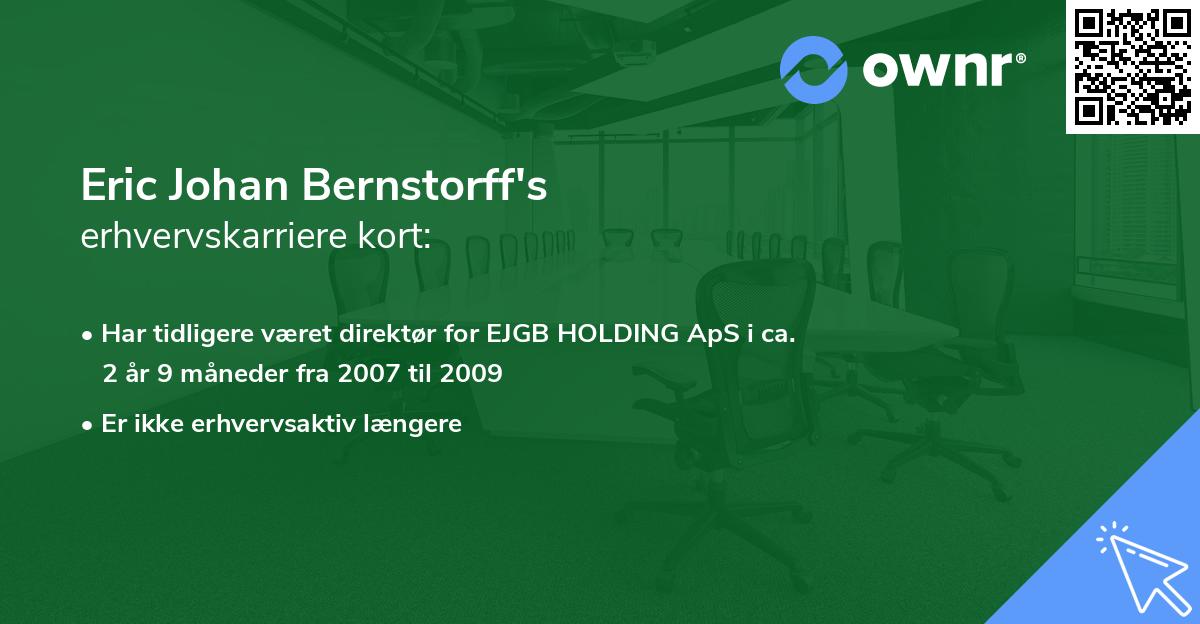 ownr®

Eric Johan Bernstorff's
erhvervskarriere kort:

• Har tidligere været direktør for EJGB HOLDING ApS i ca. 2 år 9 måneder fra 2007 til 2009

• Er ikke erhvervsaktiv længere